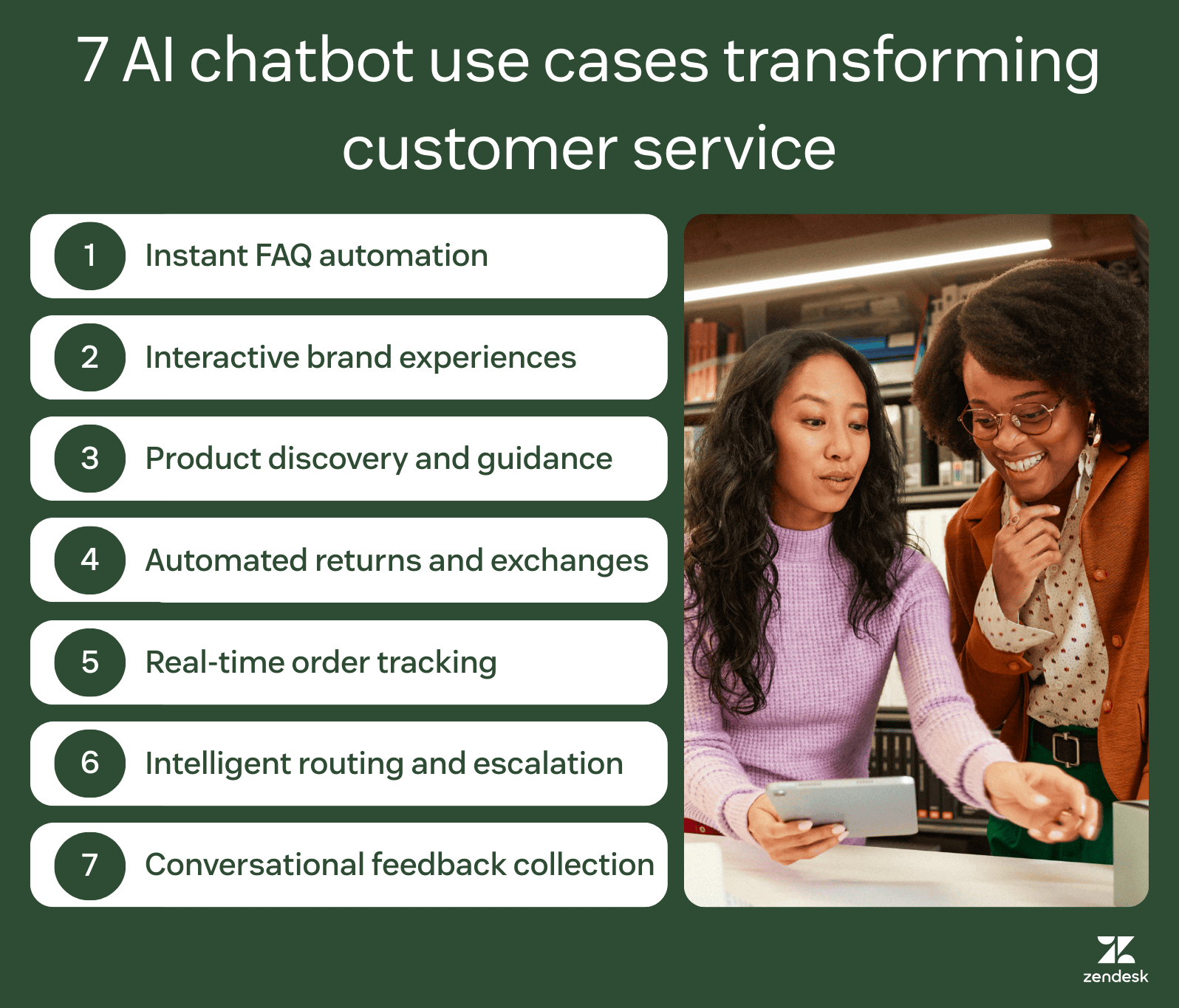 7 AI chatbot use cases transforming customer service

1 Instant FAQ automation

2 Interactive brand experiences

3 Product discovery and guidance

4 Automated returns and exchanges

5 Real-time order tracking

6 Intelligent routing and escalation

7 Conversational feedback collection

zendesk